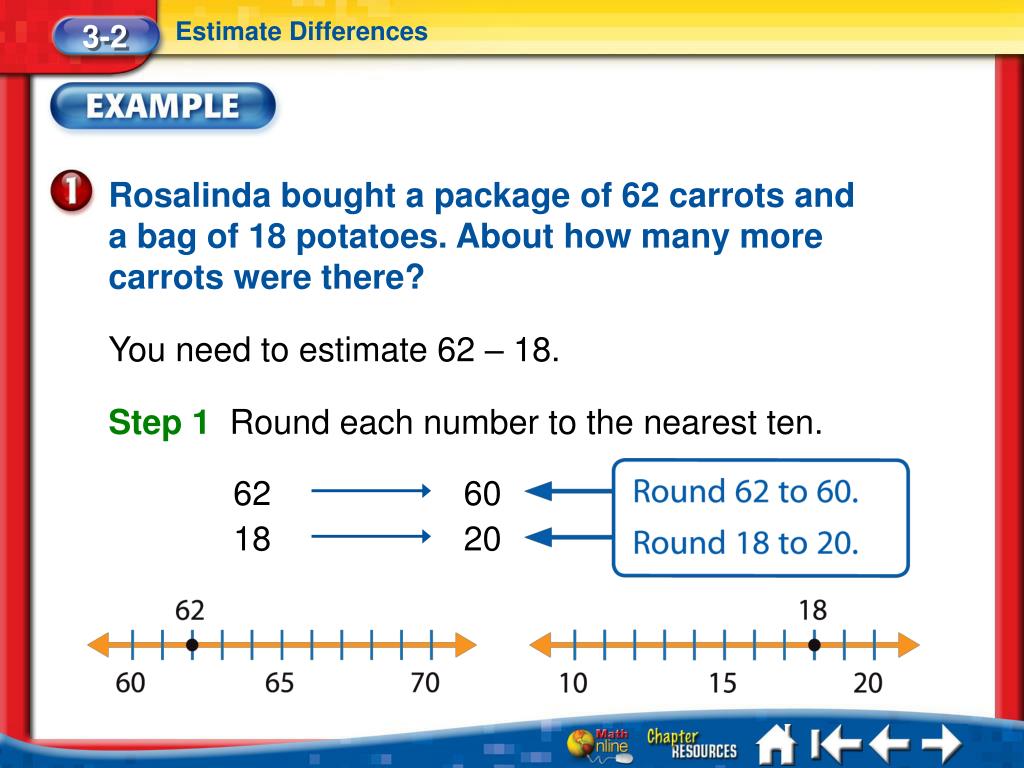 3-2 Estimate Differences

EXAMPLE

1 Rosalinda bought a package of 62 carrots and a bag of 18 potatoes. About how many more carrots were there?

You need to estimate 62 – 18.

Step 1 Round each number to the nearest ten.

62 → 60
18 → 20

Round 62 to 60.
Round 18 to 20.

62
60 65 70

18
10 15 20

Math Online Chapter RESOURCES